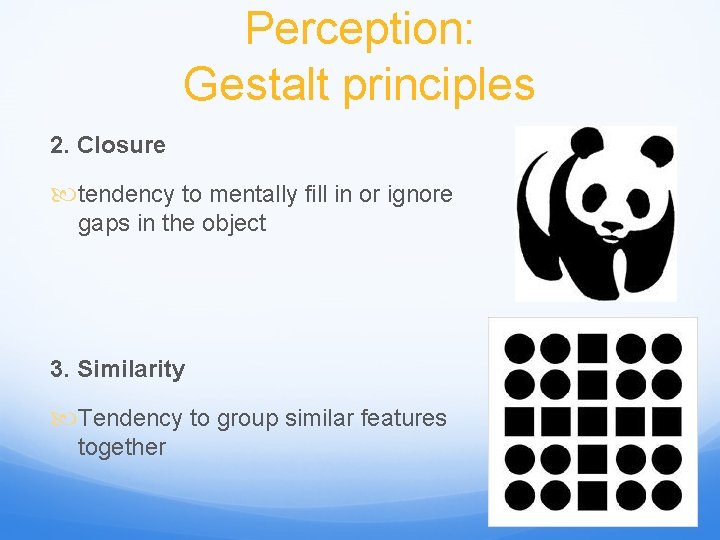 Perception:
Gestalt principles

2. Closure

tendency to mentally fill in or ignore gaps in the object

3. Similarity

Tendency to group similar features together